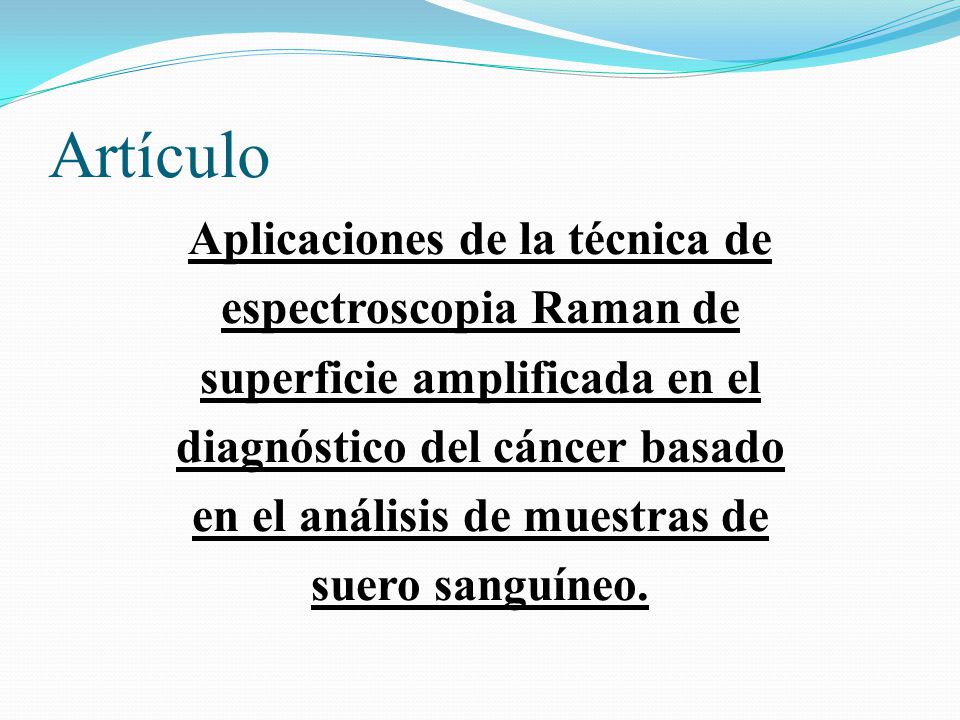 Artículo

Aplicaciones de la técnica de espectroscopia Raman de superficie amplificada en el diagnóstico del cáncer basado en el análisis de muestras de suero sanguíneo.